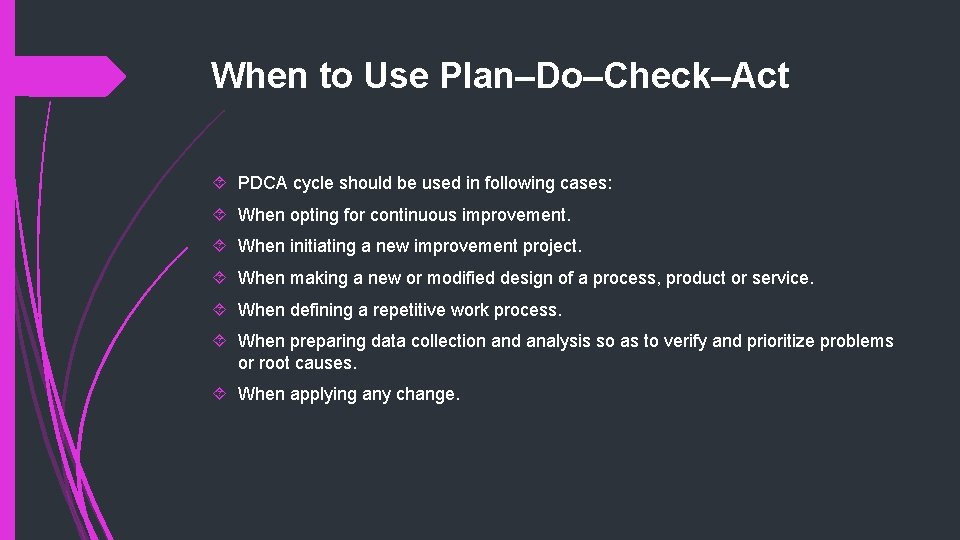 When to Use Plan–Do–Check–Act

PDCA cycle should be used in following cases:

When opting for continuous improvement.

When initiating a new improvement project.

When making a new or modified design of a process, product or service.

When defining a repetitive work process.

When preparing data collection and analysis so as to verify and prioritize problems or root causes.

When applying any change.